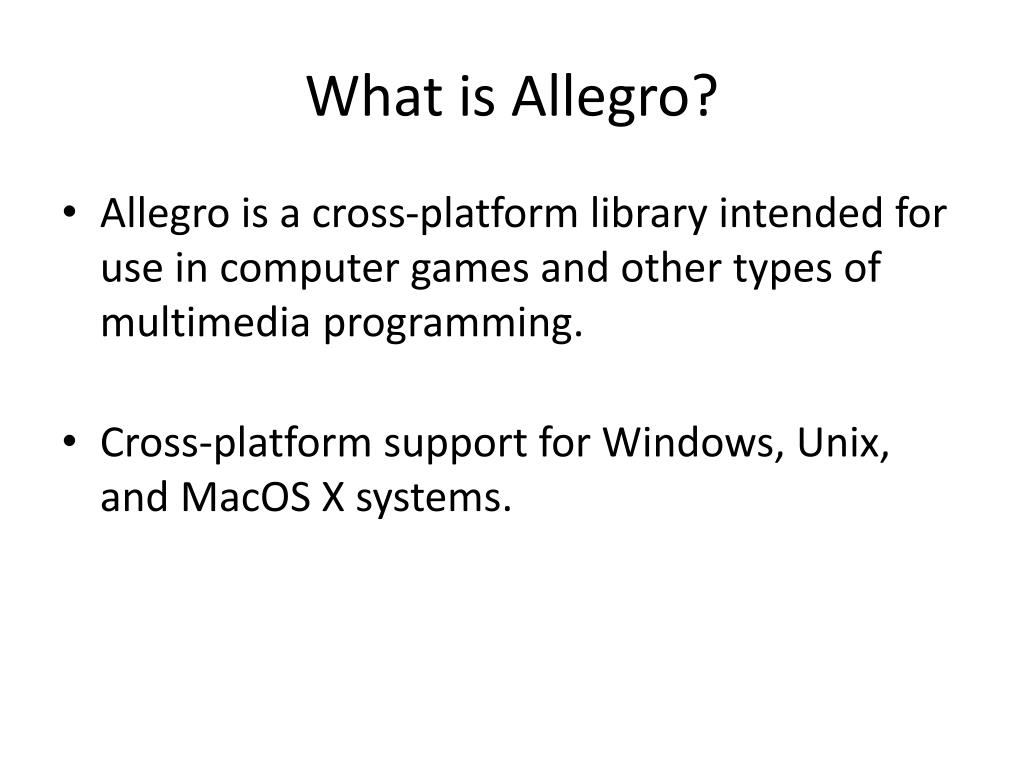 What is Allegro?

• Allegro is a cross-platform library intended for use in computer games and other types of multimedia programming.

• Cross-platform support for Windows, Unix, and MacOS X systems.